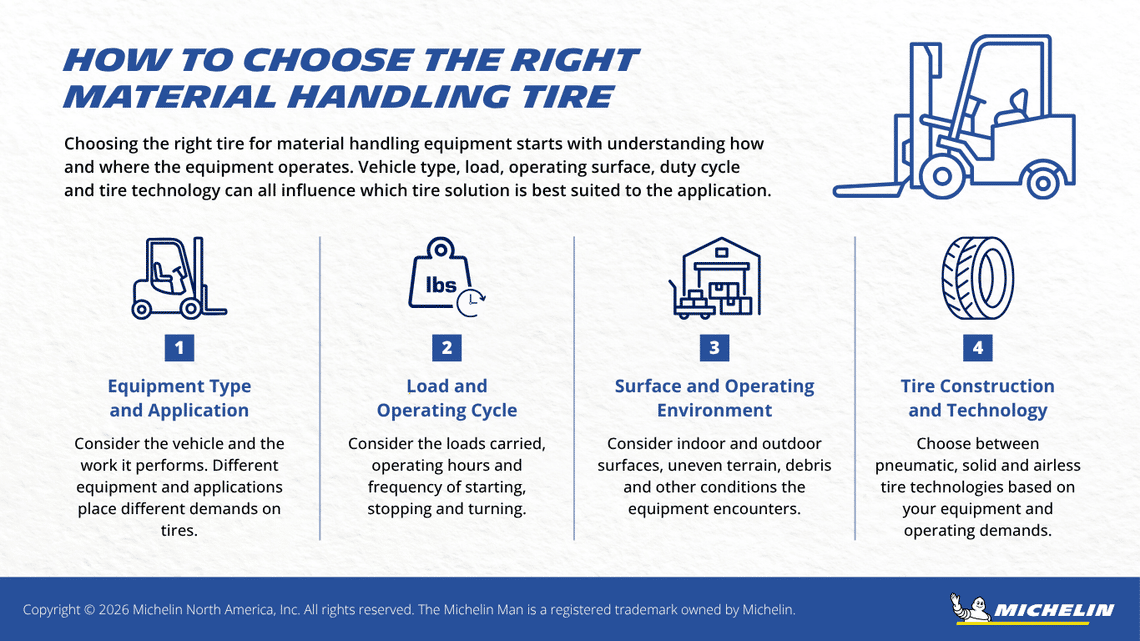 HOW TO CHOOSE THE RIGHT MATERIAL HANDLING TIRE

Choosing the right tire for material handling equipment starts with understanding how and where the equipment operates. Vehicle type, load, operating surface, duty cycle and tire technology can all influence which tire solution is best suited to the application.

lbs

1

Equipment Type and Application

Consider the vehicle and the work it performs. Different equipment and applications place different demands on tires.

2

Load and Operating Cycle

Consider the loads carried, operating hours and frequency of starting, stopping and turning.

3

Surface and Operating Environment

Consider indoor and outdoor surfaces, uneven terrain, debris and other conditions the equipment encounters.

4

Tire Construction and Technology

Choose between pneumatic, solid and airless tire technologies based on your equipment and operating demands.

Copyright © 2026 Michelin North America, Inc. All rights reserved. The Michelin Man is a registered trademark owned by Michelin.

MICHELIN